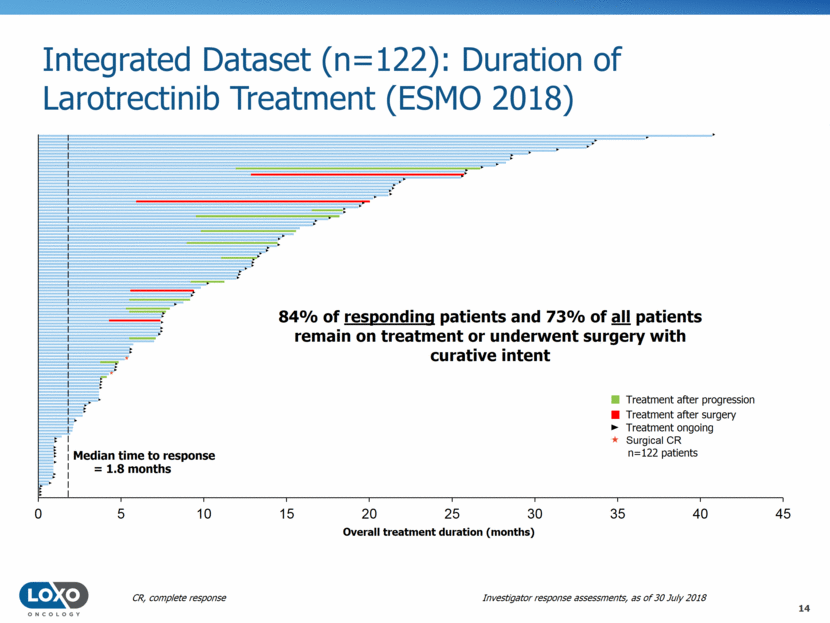 Integrated Dataset (n=122): Duration of Larotrectinib Treatment (ESMO 2018)

84% of responding patients and 73% of all patients remain on treatment or underwent surgery with curative intent

Treatment after progression
Treatment after surgery
Treatment ongoing
Surgical CR
n=122 patients

Median time to response = 1.8 months

0 5 10 15 20 25 30 35 40 45

Overall treatment duration (months)

LOXO ONCOLOGY

CR, complete response

Investigator response assessments, as of 30 July 2018

14